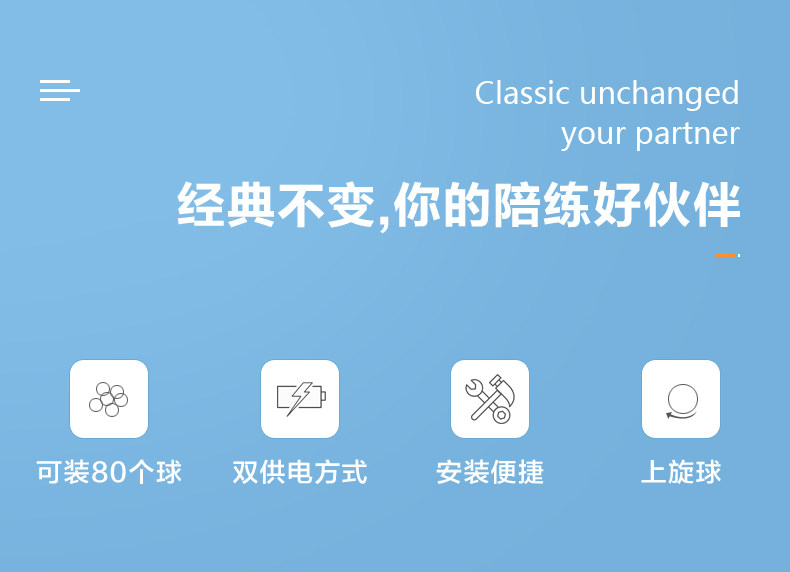 Classic unchanged
your partner

经典不变,你的陪练好伙伴

可装80个球

双供电方式

安装便捷

上旋球